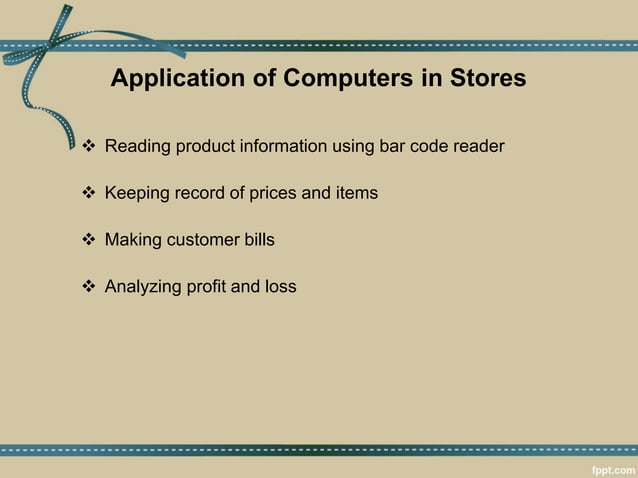 Application of Computers in Stores

❖ Reading product information using bar code reader

❖ Keeping record of prices and items

❖ Making customer bills

❖ Analyzing profit and loss

fppt.com